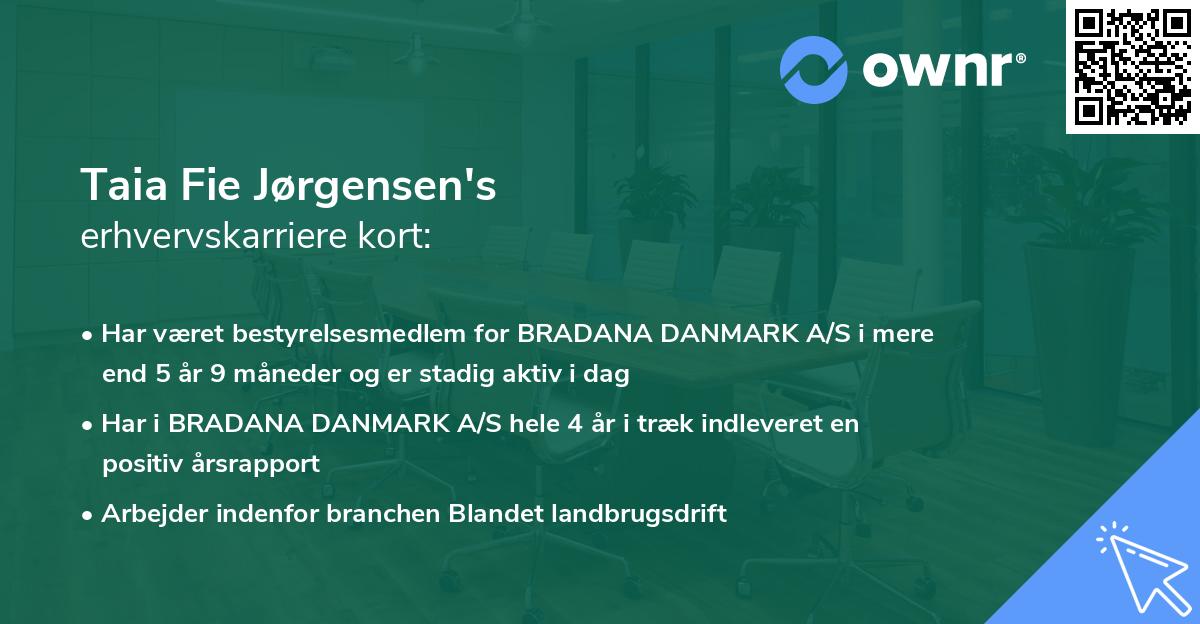 ownr®

Taia Fie Jørgensen's
erhvervskarriere kort:

• Har været bestyrelsesmedlem for BRADANA DANMARK A/S i mere end 5 år 9 måneder og er stadig aktiv i dag

• Har i BRADANA DANMARK A/S hele 4 år i træk indleveret en positiv årsrapport

• Arbejder indenfor branchen Blandet landbrugsdrift